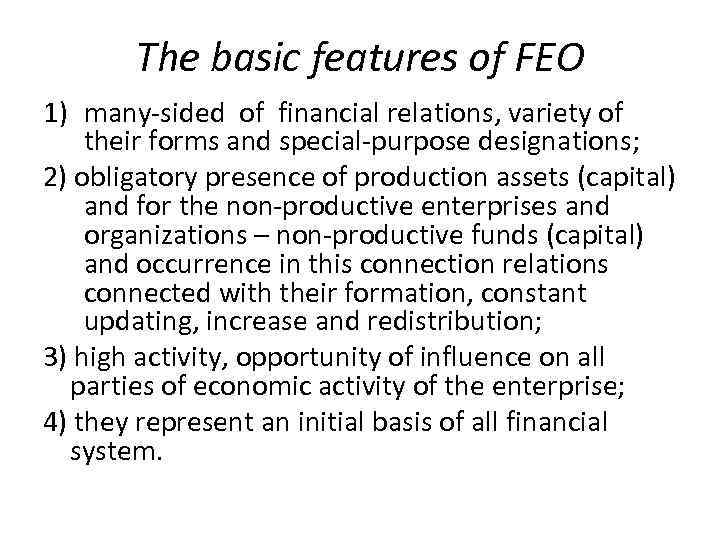 The basic features of FEO

1) many-sided of financial relations, variety of their forms and special-purpose designations;

2) obligatory presence of production assets (capital) and for the non-productive enterprises and organizations – non-productive funds (capital) and occurrence in this connection relations connected with their formation, constant updating, increase and redistribution;

3) high activity, opportunity of influence on all parties of economic activity of the enterprise;

4) they represent an initial basis of all financial system.